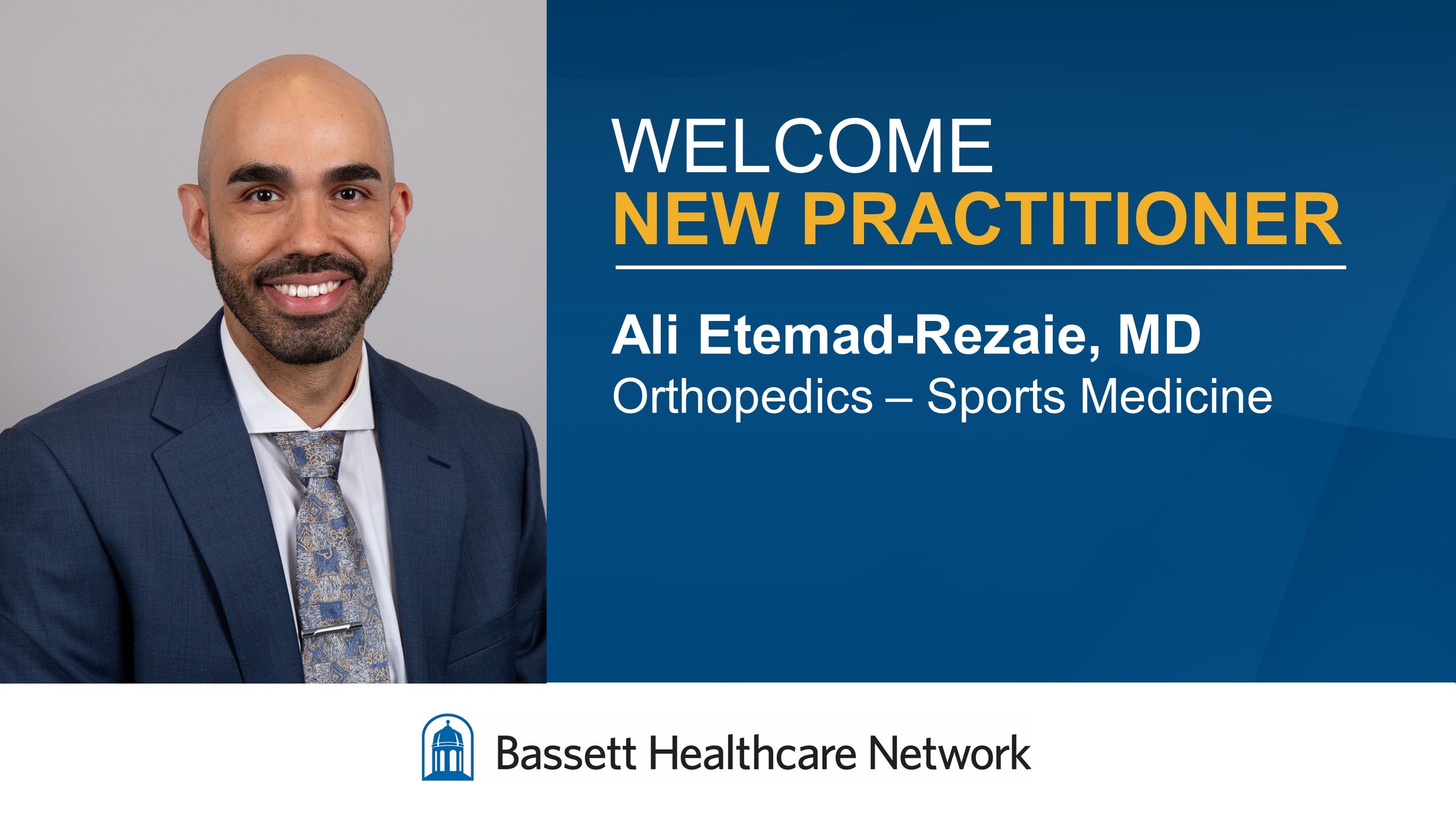 WELCOME
NEW PRACTITIONER

Ali Etemad-Rezaie, MD
Orthopedics – Sports Medicine

Bassett Healthcare Network